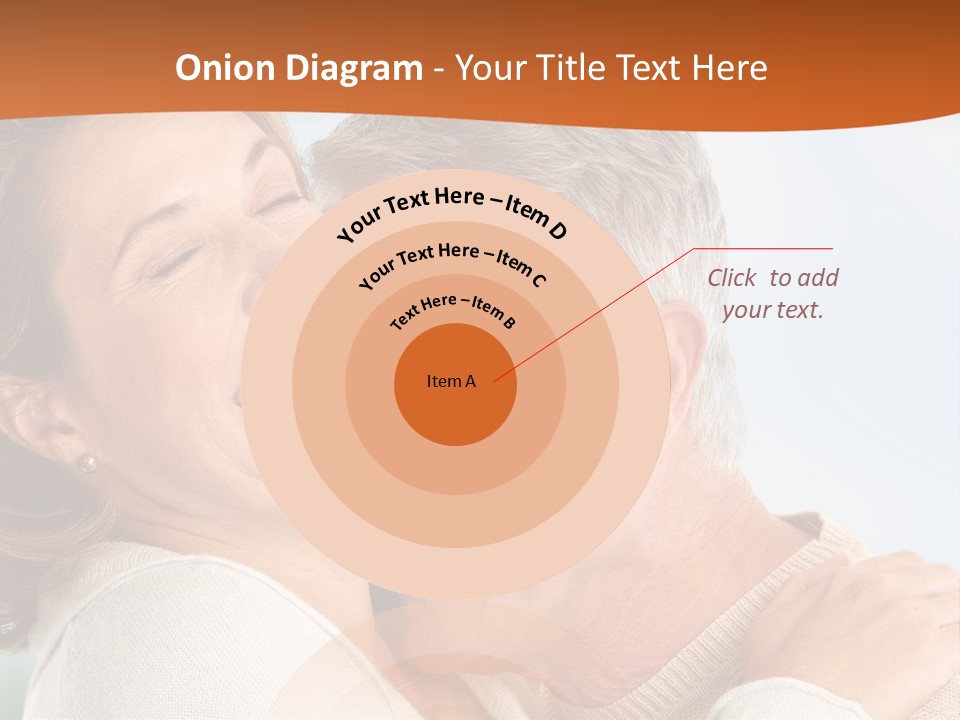 Onion Diagram - Your Title Text Here

Your Text Here – Item D

Your Text Here – Item C

Text Here – Item B

Item A

Click to add your text.